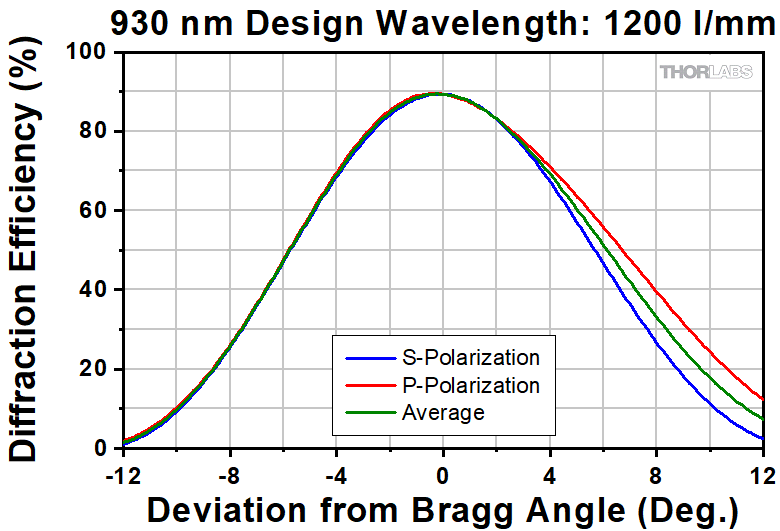 930 nm Design Wavelength: 1200 l/mm

THORLABS

Diffraction Efficiency (%)

100
80
60
40
20
0

S-Polarization
P-Polarization
Average

-12
-8
-4
0
4
8
12

Deviation from Bragg Angle (Deg.)